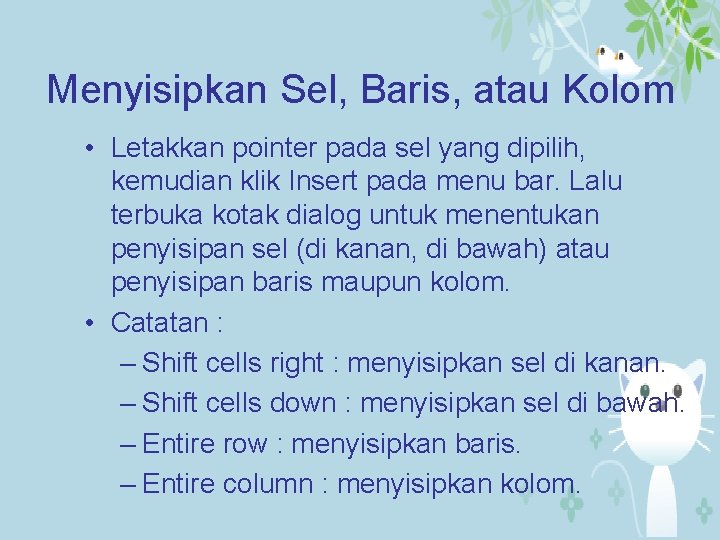 Menyisipkan Sel, Baris, atau Kolom

• Letakkan pointer pada sel yang dipilih, kemudian klik Insert pada menu bar. Lalu terbuka kotak dialog untuk menentukan penyisipan sel (di kanan, di bawah) atau penyisipan baris maupun kolom.

• Catatan :
– Shift cells right : menyisipkan sel di kanan.
– Shift cells down : menyisipkan sel di bawah.
– Entire row : menyisipkan baris.
– Entire column : menyisipkan kolom.